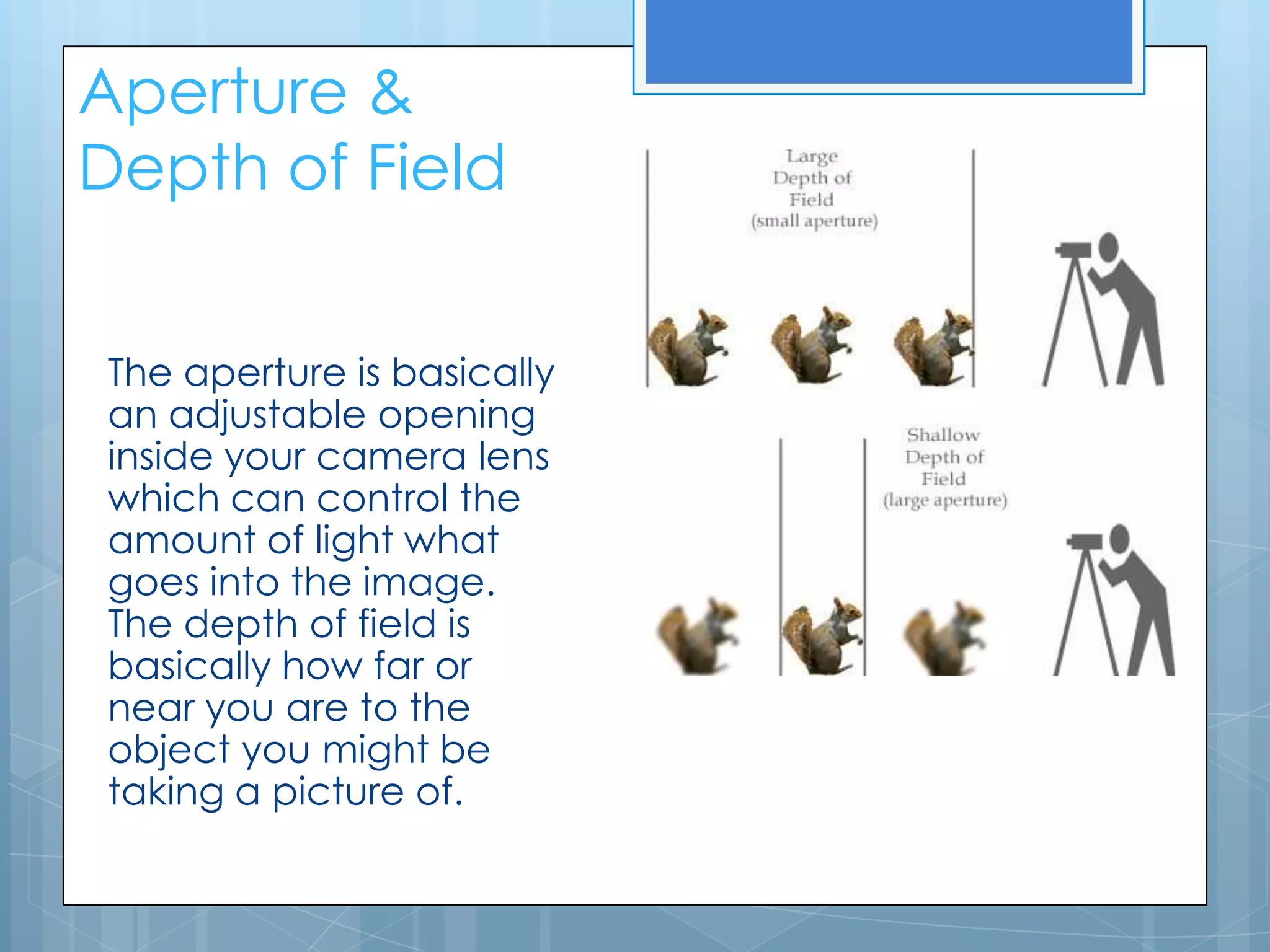 Aperture & Depth of Field

The aperture is basically an adjustable opening inside your camera lens which can control the amount of light what goes into the image. The depth of field is basically how far or near you are to the object you might be taking a picture of.

Large Depth of Field (small aperture)

Shallow Depth of Field (large aperture)